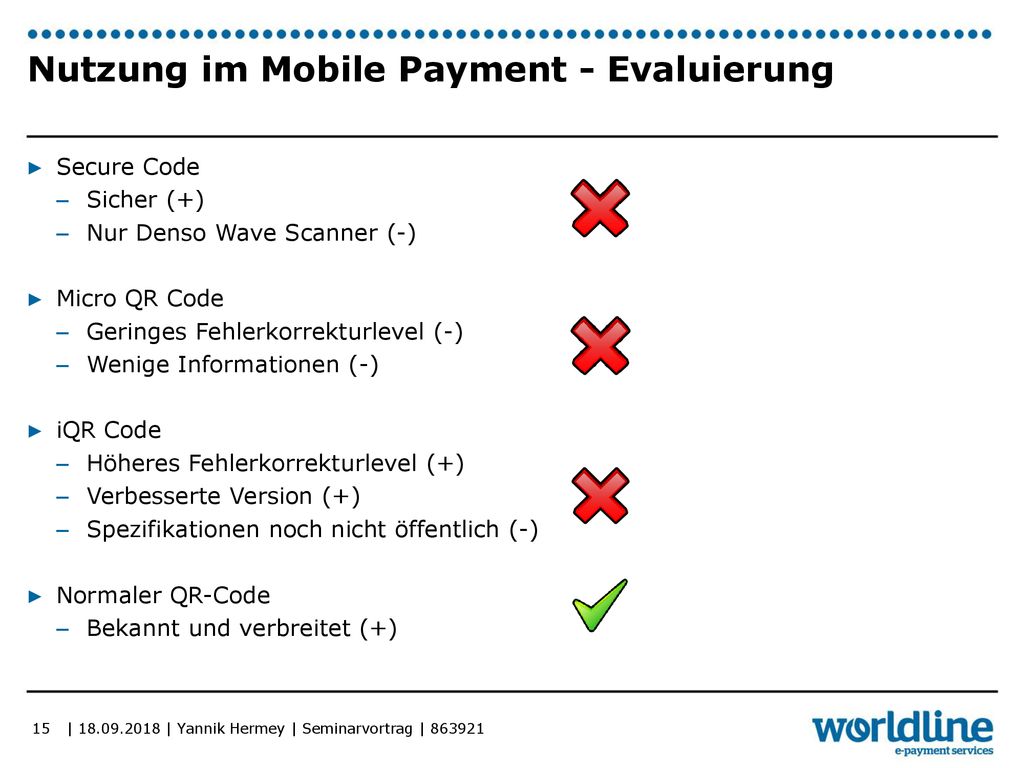 Nutzung im Mobile Payment - Evaluierung

► Secure Code
– Sicher (+)
– Nur Denso Wave Scanner (-)

► Micro QR Code
– Geringes Fehlerkorrekturlevel (-)
– Wenige Informationen (-)

► iQR Code
– Höheres Fehlerkorrekturlevel (+)
– Verbesserte Version (+)
– Spezifikationen noch nicht öffentlich (-)

► Normaler QR-Code
– Bekannt und verbreitet (+)

15 | 18.09.2018 | Yannik Hermey | Seminarvortrag | 863921

worldline
e-payment services